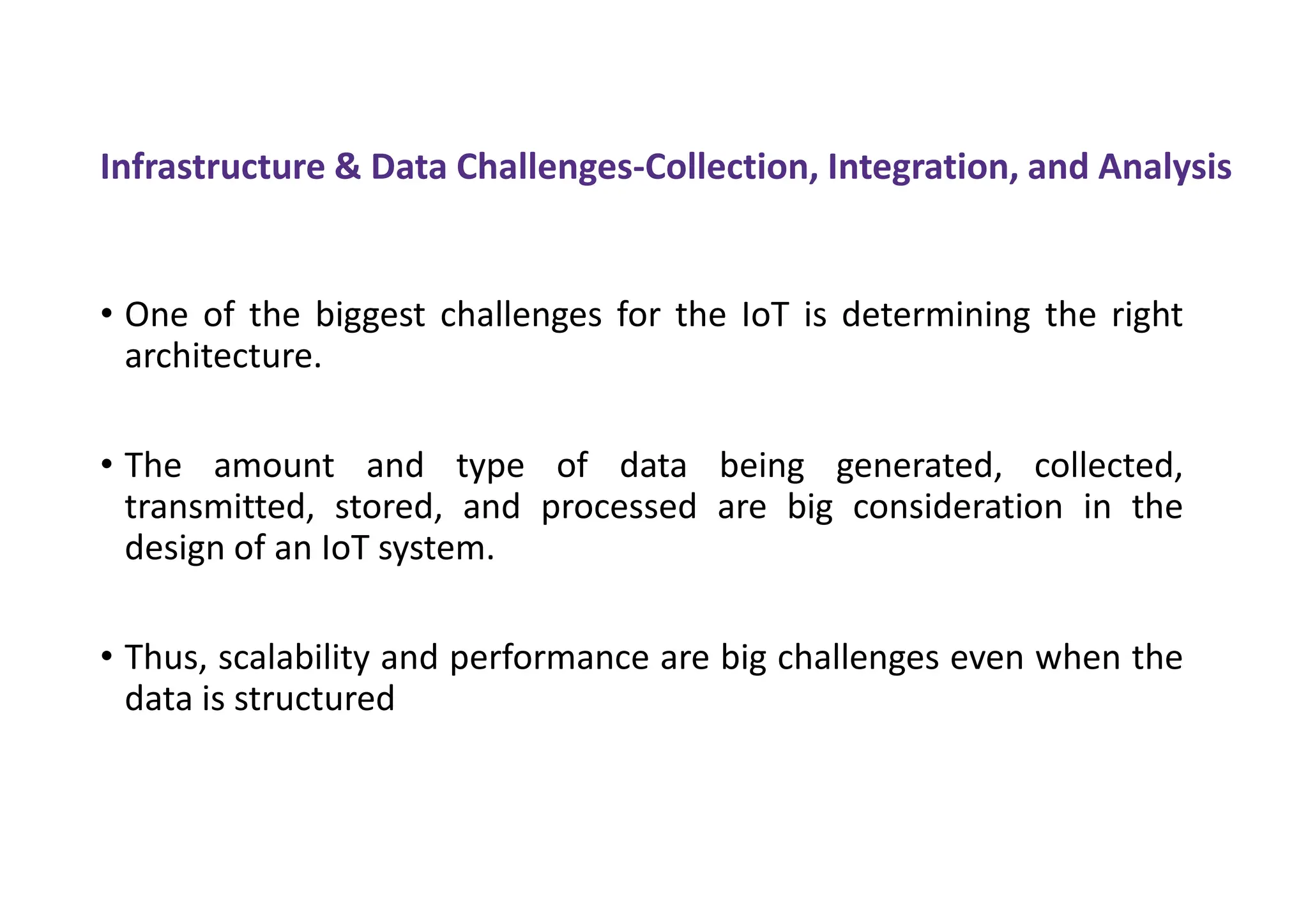 Infrastructure & Data Challenges-Collection, Integration, and Analysis

• One of the biggest challenges for the IoT is determining the right architecture.

• The amount and type of data being generated, collected, transmitted, stored, and processed are big consideration in the design of an IoT system.

• Thus, scalability and performance are big challenges even when the data is structured